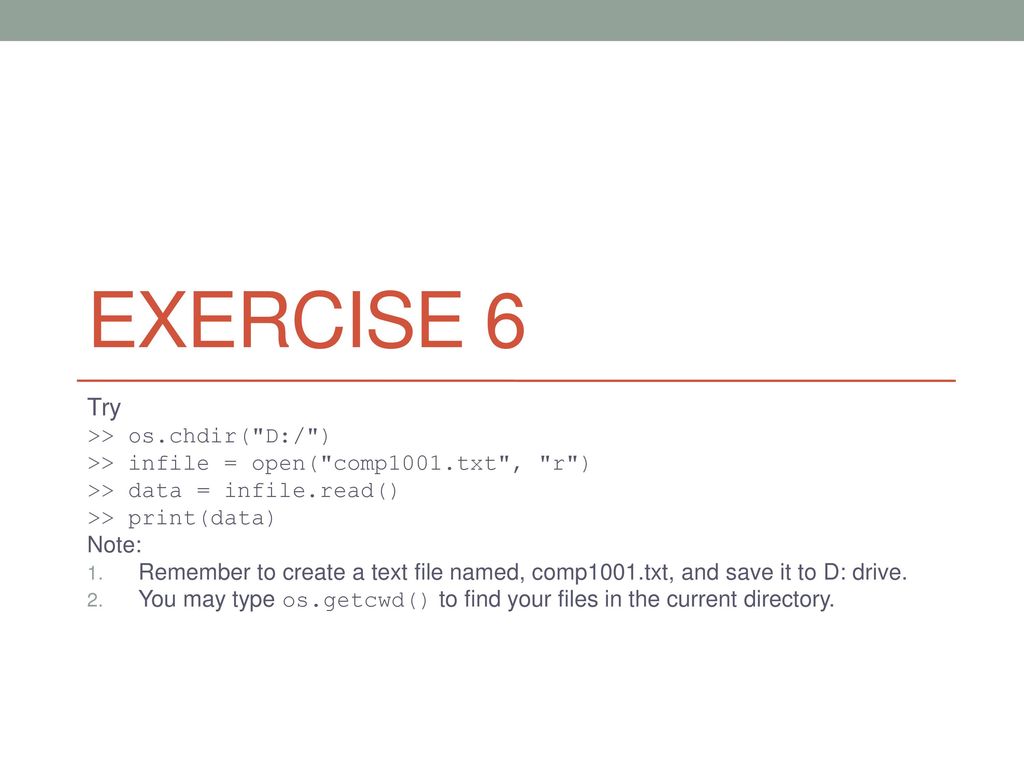 EXERCISE 6

Try
>> os.chdir("D:/")
>> infile = open("comp1001.txt", "r")
>> data = infile.read()
>> print(data)
Note:
1. Remember to create a text file named, comp1001.txt, and save it to D: drive.
2. You may type os.getcwd() to find your files in the current directory.